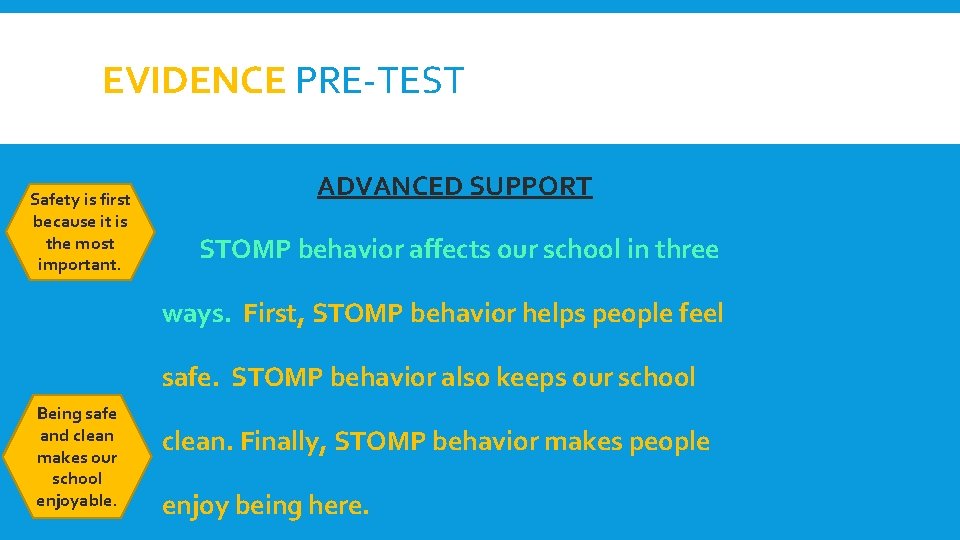 EVIDENCE PRE-TEST

Safety is first because it is the most important.

ADVANCED SUPPORT

STOMP behavior affects our school in three ways. First, STOMP behavior helps people feel safe. STOMP behavior also keeps our school clean. Finally, STOMP behavior makes people enjoy being here.

Being safe and clean makes our school enjoyable.